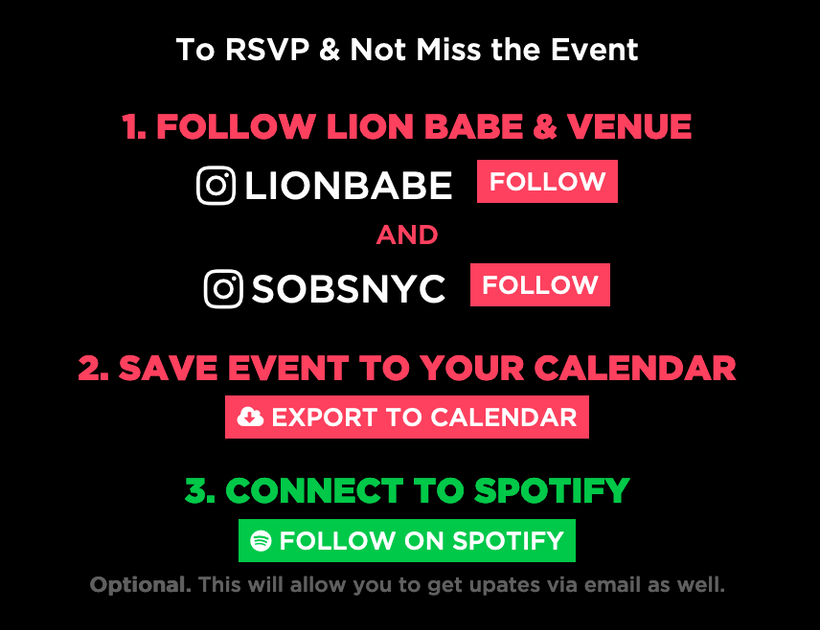 To RSVP & Not Miss the Event

1. FOLLOW LION BABE & VENUE

LIONBABE FOLLOW

AND

SOBSNYC FOLLOW

2. SAVE EVENT TO YOUR CALENDAR

EXPORT TO CALENDAR

3. CONNECT TO SPOTIFY

FOLLOW ON SPOTIFY

Optional. This will allow you to get upates via email as well.